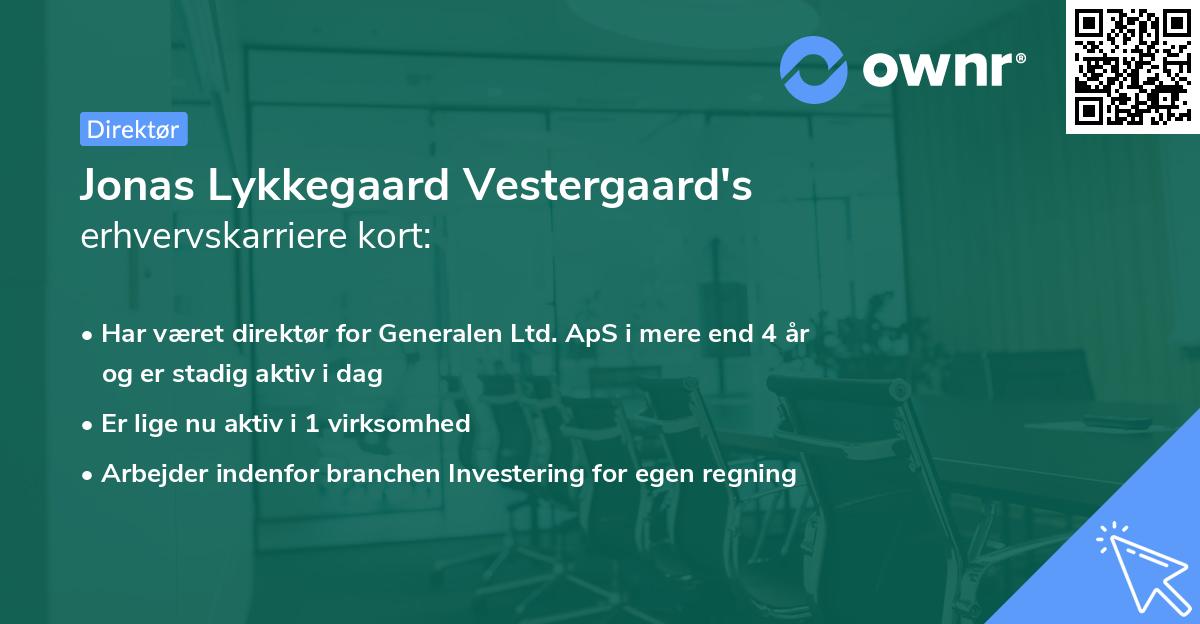 ownr®

Direktør

Jonas Lykkegaard Vestergaard's erhvervskarriere kort:

• Har været direktør for Generalen Ltd. ApS i mere end 4 år og er stadig aktiv i dag
• Er lige nu aktiv i 1 virksomhed
• Arbejder indenfor branchen Investering for egen regning